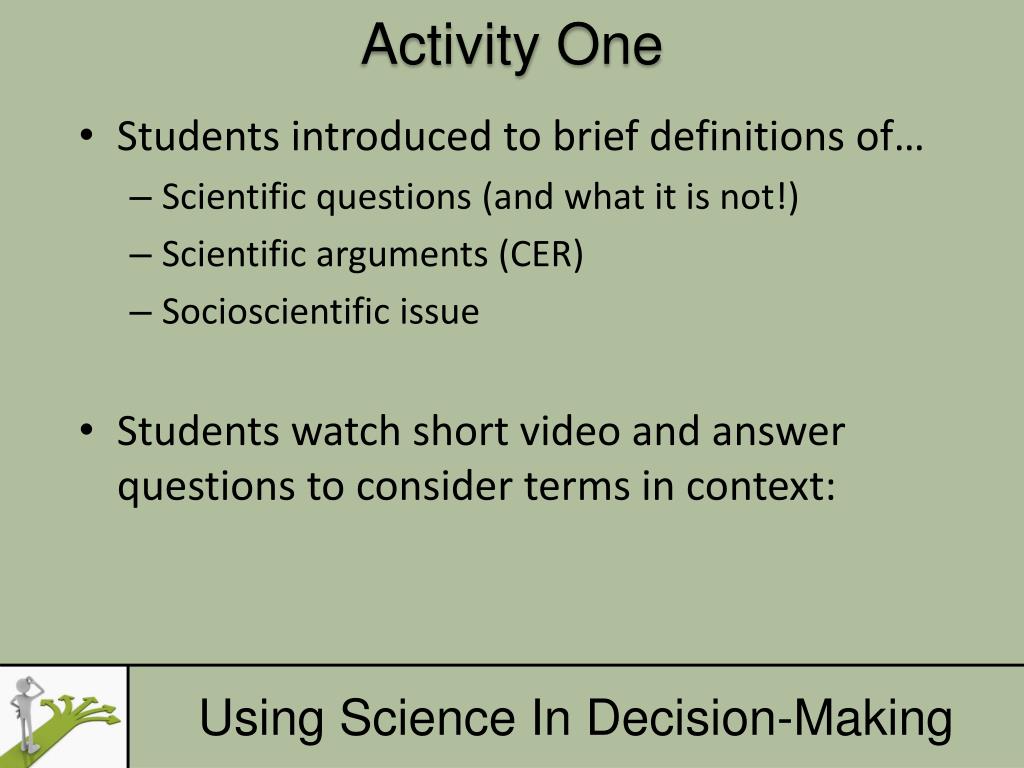 Activity One

• Students introduced to brief definitions of…
– Scientific questions (and what it is not!)
– Scientific arguments (CER)
– Socioscientific issue

• Students watch short video and answer questions to consider terms in context:

Using Science In Decision-Making